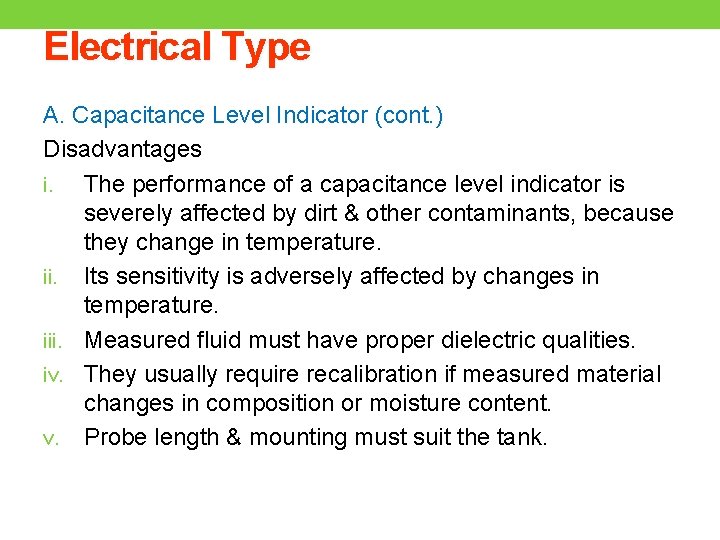 Electrical Type

A. Capacitance Level Indicator (cont.)
Disadvantages

i. The performance of a capacitance level indicator is severely affected by dirt & other contaminants, because they change in temperature.

ii. Its sensitivity is adversely affected by changes in temperature.

iii. Measured fluid must have proper dielectric qualities.

iv. They usually require recalibration if measured material changes in composition or moisture content.

v. Probe length & mounting must suit the tank.